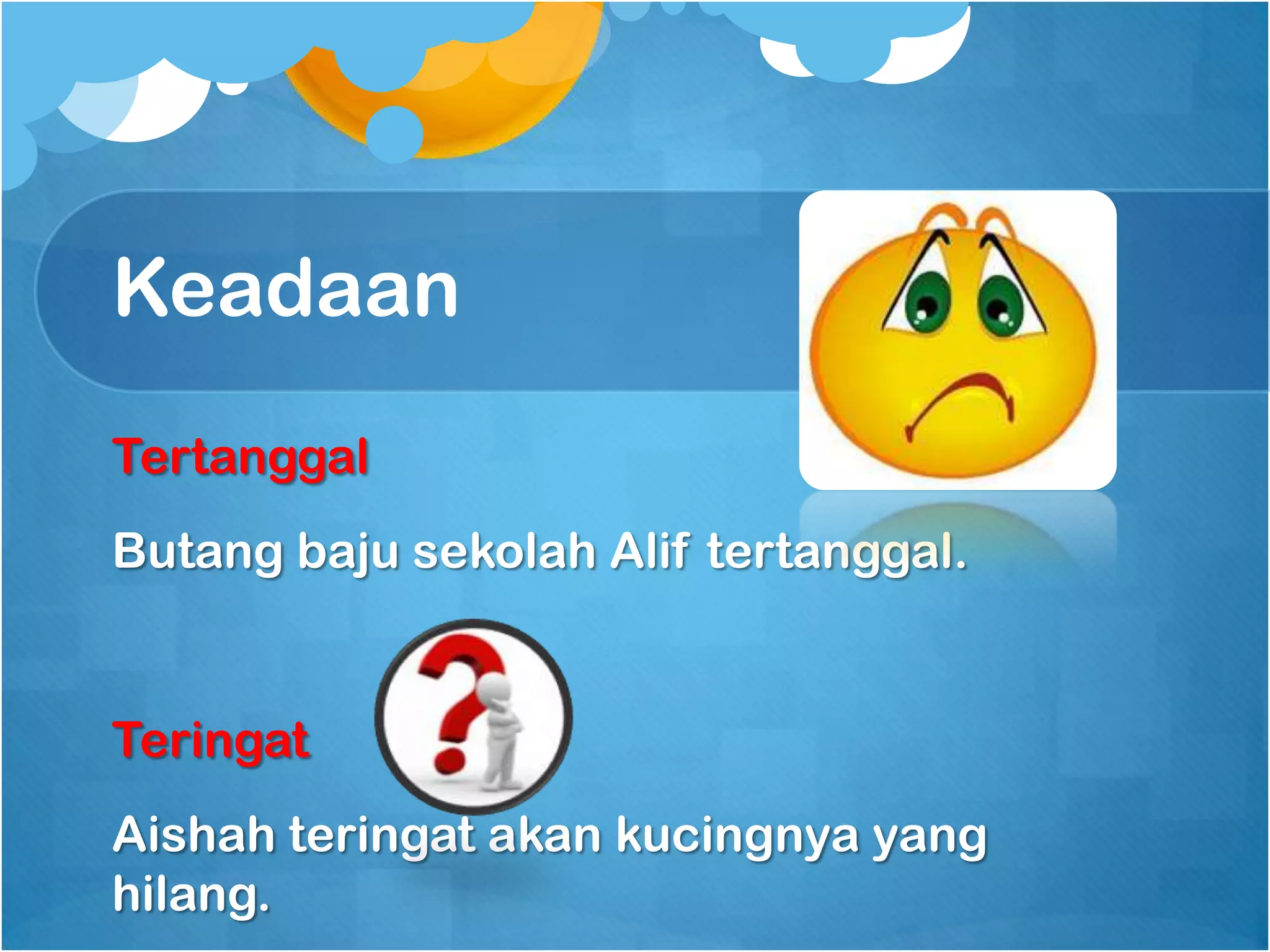 Keadaan

Tertanggal

Butang baju sekolah Alif tertanggal.

Teringat

Aishah teringat akan kucingnya yang hilang.